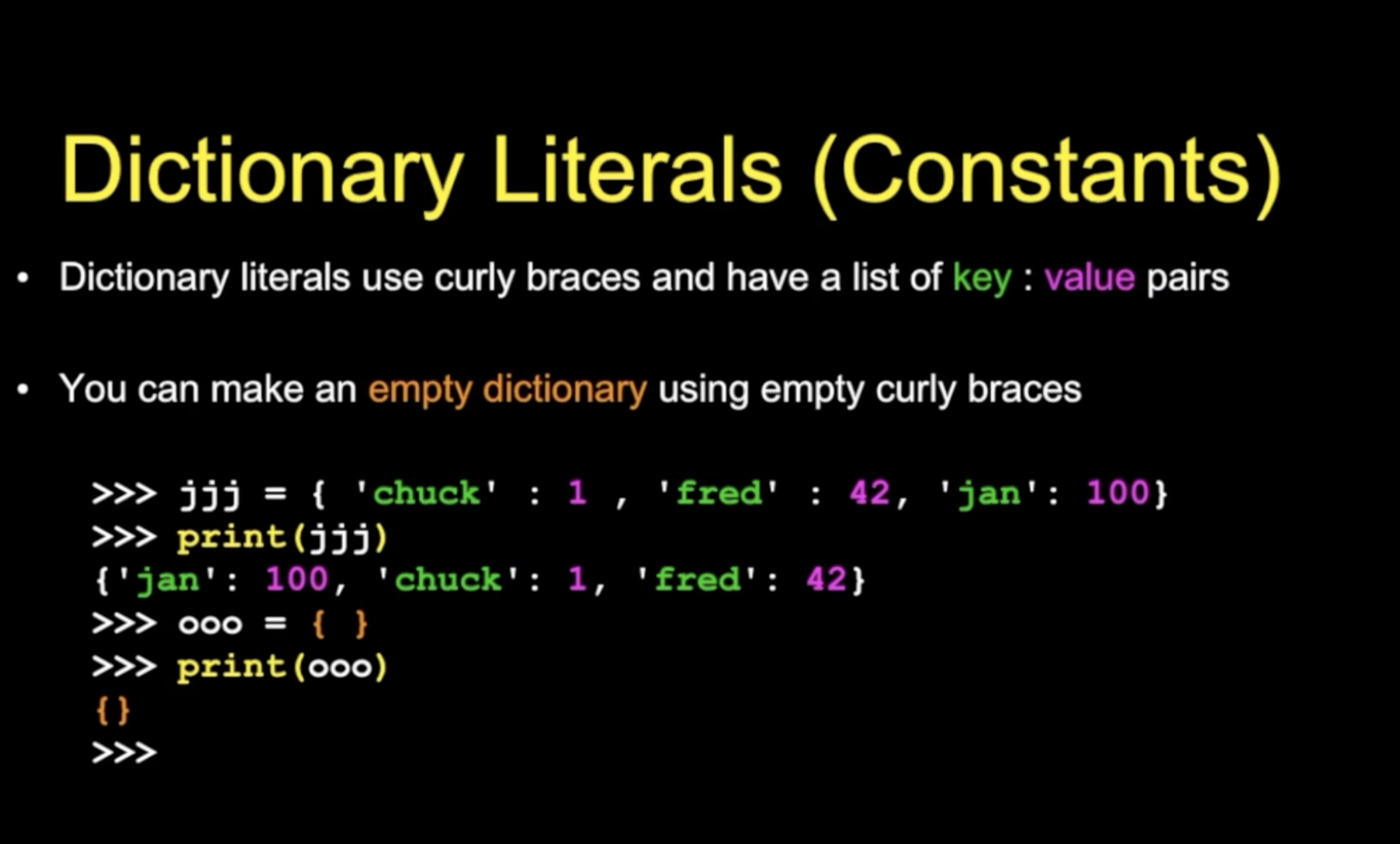 Dictionary Literals (Constants)

• Dictionary literals use curly braces and have a list of key : value pairs

• You can make an empty dictionary using empty curly braces

>>> jjj = { 'chuck' : 1 , 'fred' : 42, 'jan': 100}
>>> print(jjj)
{'jan': 100, 'chuck': 1, 'fred': 42}
>>> ooo = { }
>>> print(ooo)
{}
>>>